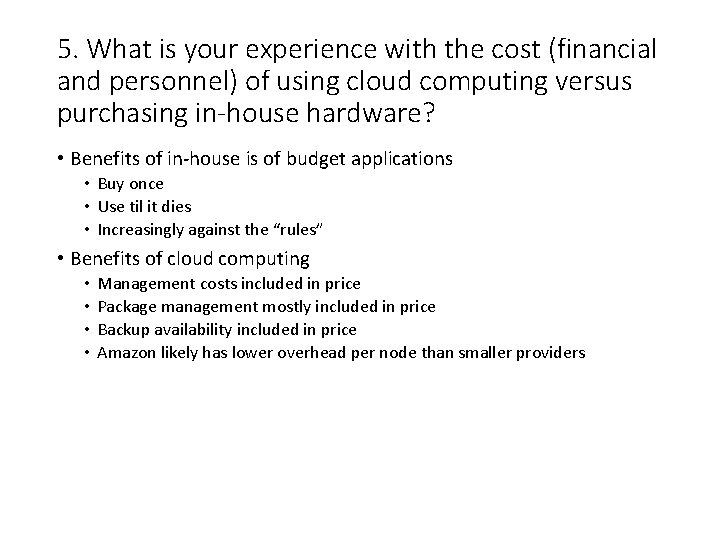 5. What is your experience with the cost (financial and personnel) of using cloud computing versus purchasing in-house hardware?

• Benefits of in-house is of budget applications
  • Buy once
  • Use til it dies
  • Increasingly against the "rules"
• Benefits of cloud computing
  • Management costs included in price
  • Package management mostly included in price
  • Backup availability included in price
  • Amazon likely has lower overhead per node than smaller providers